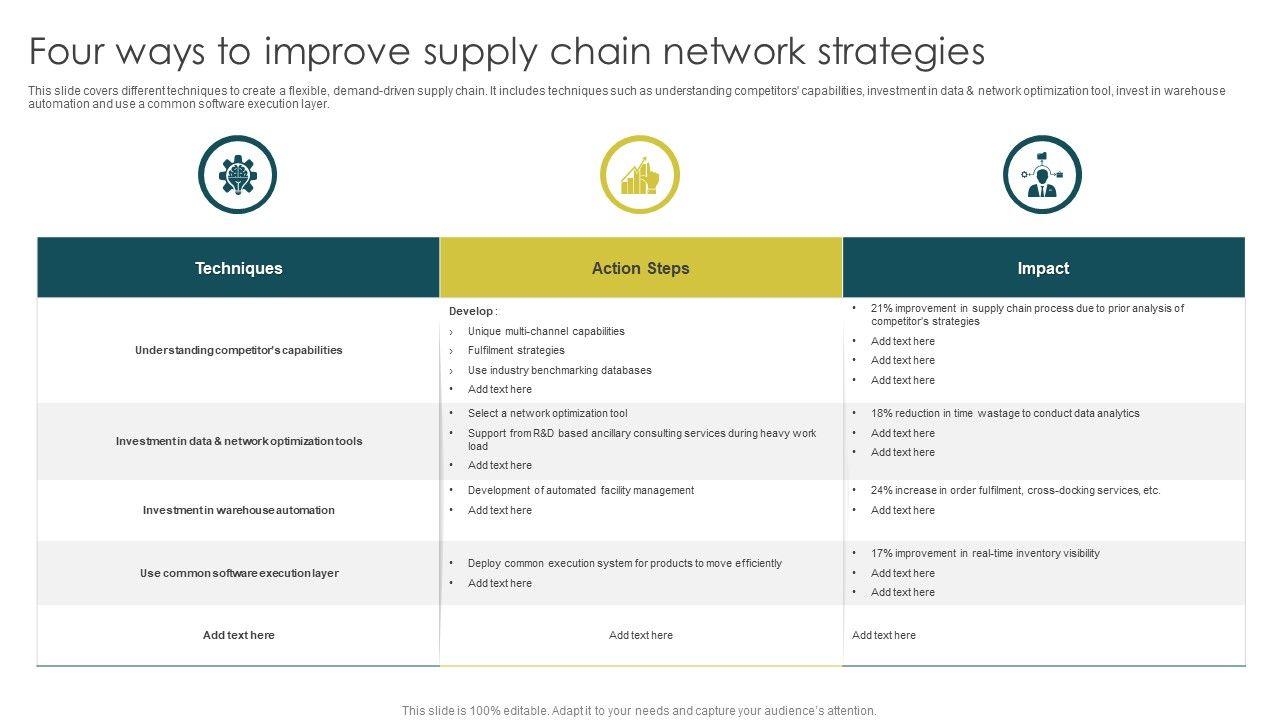 Four ways to improve supply chain network strategies

This slide covers different techniques to create a flexible, demand-driven supply chain. It includes techniques such as understanding competitors' capabilities, investment in data & network optimization tool, invest in warehouse automation and use a common software execution layer.

| Techniques | Action Steps | Impact |
|---|---|---|
| Understanding competitor's capabilities | Develop : › Unique multi-channel capabilities › Fulfilment strategies › Use industry benchmarking databases • Add text here | • 21% improvement in supply chain process due to prior analysis of competitor's strategies • Add text here • Add text here • Add text here |
| Investment in data & network optimization tools | • Select a network optimization tool • Support from R&D based ancillary consulting services during heavy work load • Add text here | • 18% reduction in time wastage to conduct data analytics • Add text here • Add text here |
| Investment in warehouse automation | • Development of automated facility management • Add text here | • 24% increase in order fulfilment, cross-docking services, etc. • Add text here |
| Use common software execution layer | • Deploy common execution system for products to move efficiently • Add text here | • 17% improvement in real-time inventory visibility • Add text here • Add text here |
| Add text here | Add text here | Add text here |

This slide is 100% editable. Adapt it to your needs and capture your audience's attention.